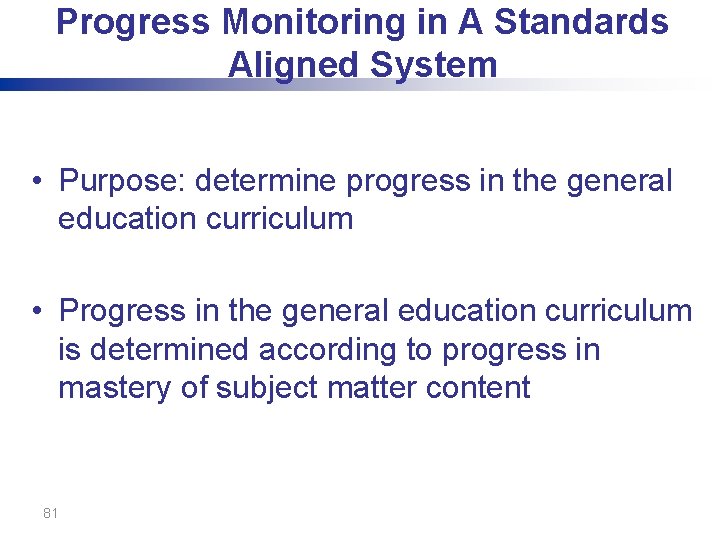 Progress Monitoring in A Standards Aligned System

• Purpose: determine progress in the general education curriculum

• Progress in the general education curriculum is determined according to progress in mastery of subject matter content

81